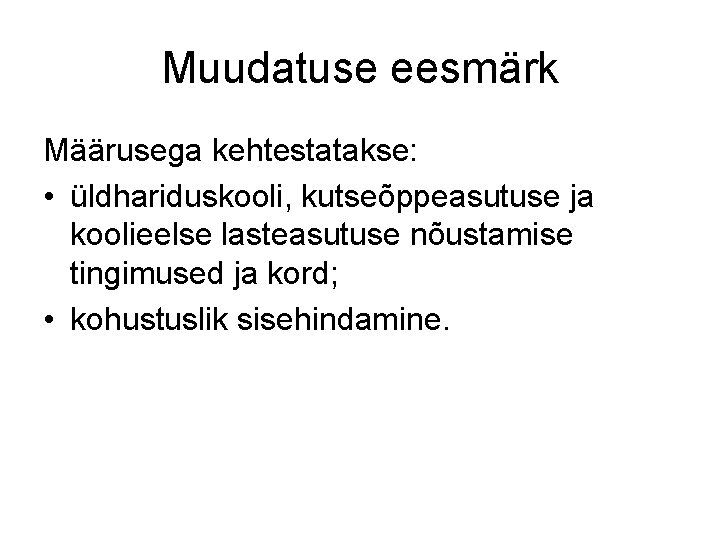 Muudatuse eesmärk

Määrusega kehtestatakse:

• üldhariduskooli, kutseõppeasutuse ja koolieelse lasteasutuse nõustamise tingimused ja kord;
• kohustuslik sisehindamine.